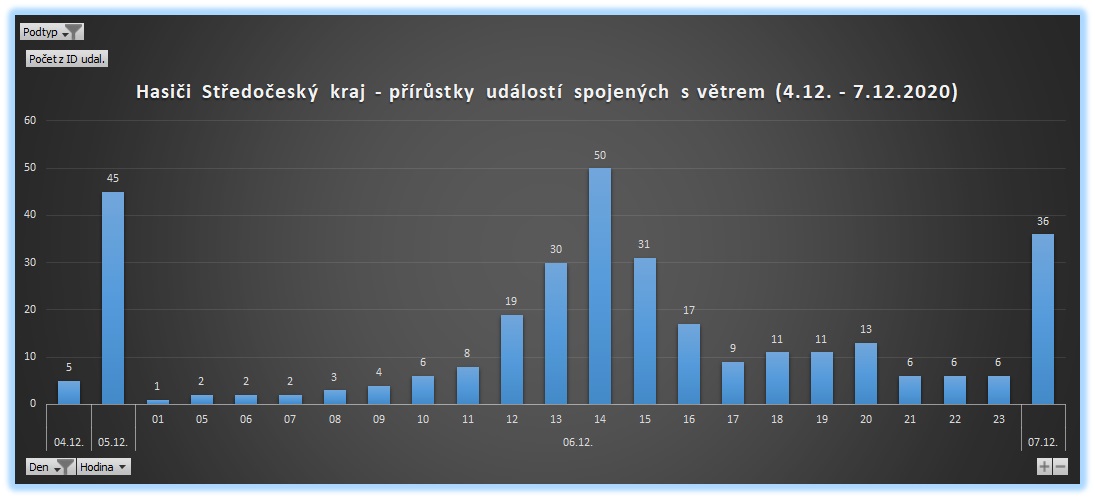 Podtyp

Počet z ID udal.

Hasiči Středočeský kraj - přírůstky událostí spojených s větrem (4.12. - 7.12.2020)

60
50
40
30
20
10
0

5
45
1
2
2
2
3
4
6
8
19
30
50
31
17
9
11
11
13
6
6
6
36

01 05 06 07 08 09 10 11 12 13 14 15 16 17 18 19 20 21 22 23

04.12.
05.12.
06.12.
07.12.

Den
Hodina